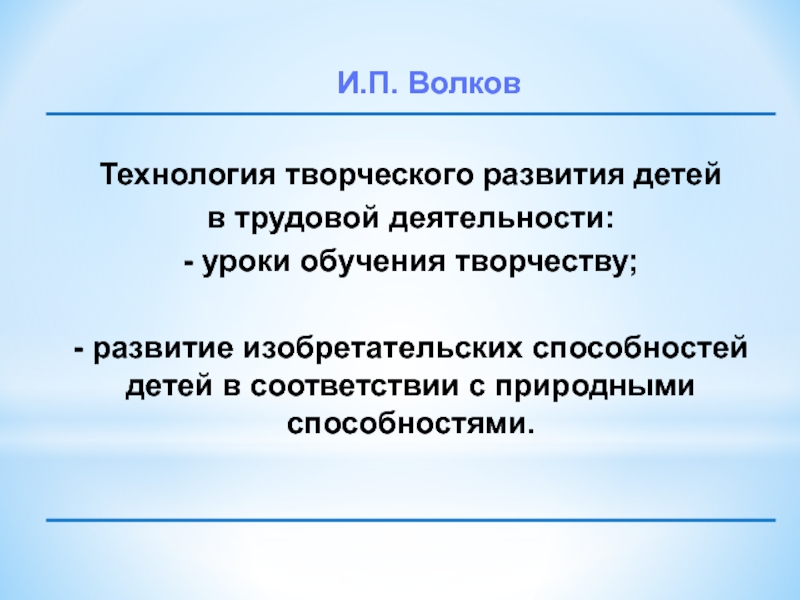 И.П. Волков

Технология творческого развития детей в трудовой деятельности:
- уроки обучения творчеству;

- развитие изобретательских способностей детей в соответствии с природными способностями.